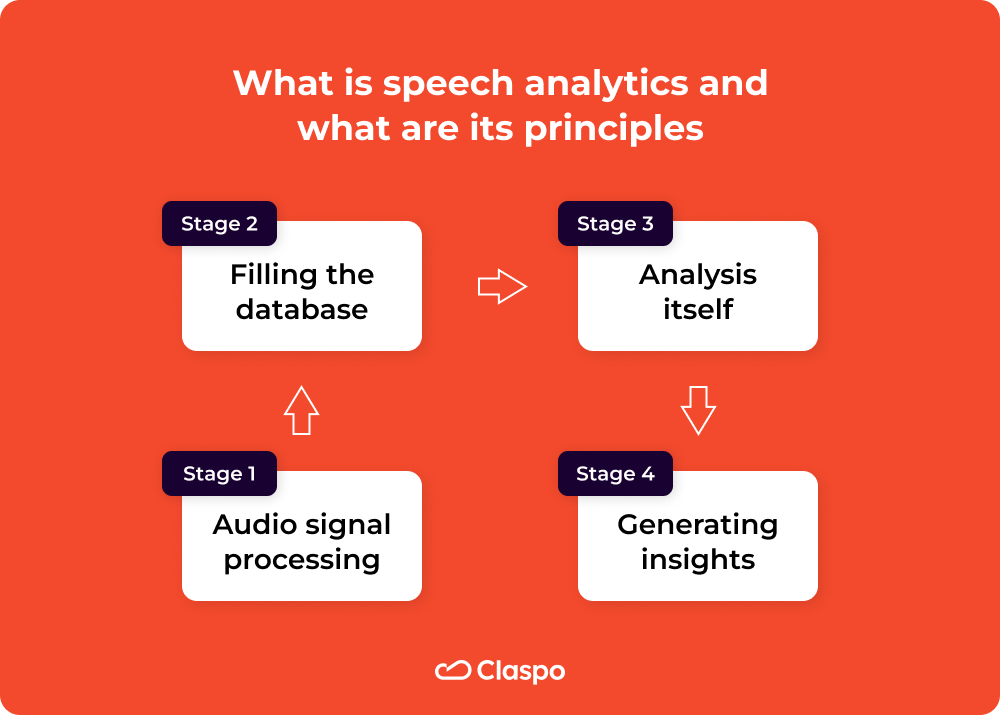 What is speech analytics and what are its principles

Stage 2
Filling the database

Stage 3
Analysis itself

Stage 1
Audio signal processing

Stage 4
Generating insights

Claspo